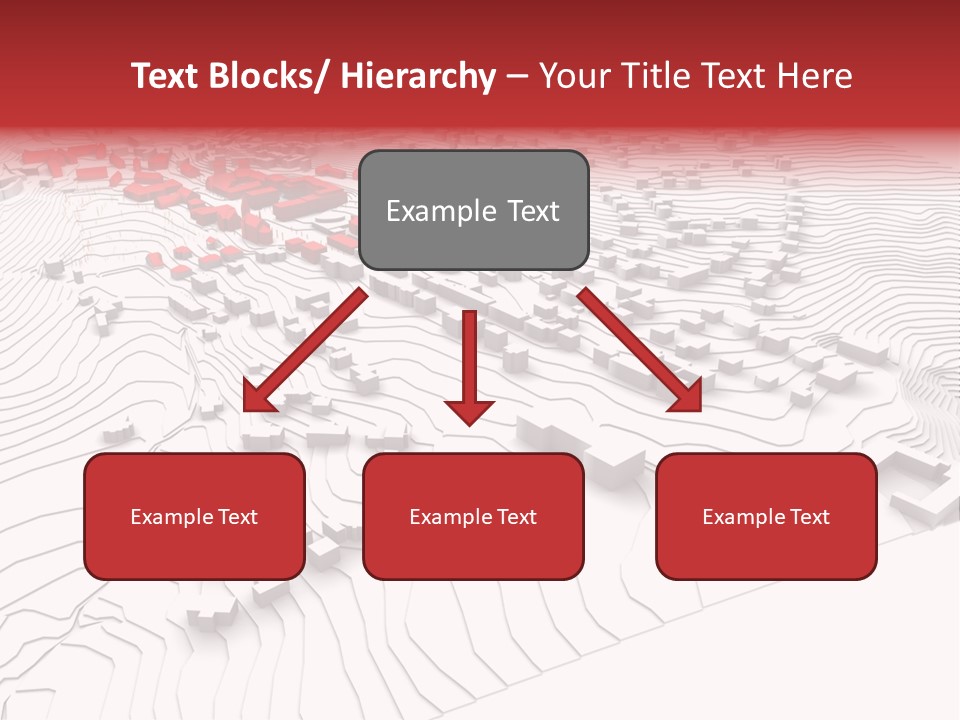 Text Blocks/ Hierarchy – Your Title Text Here

Example Text

Example Text

Example Text

Example Text